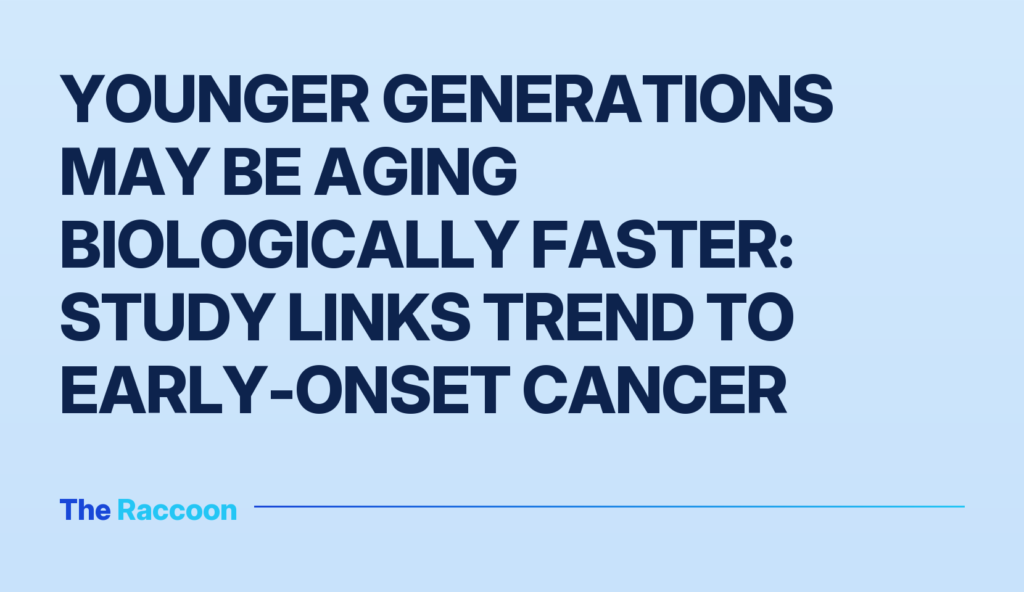 YOUNGER GENERATIONS MAY BE AGING BIOLOGICALLY FASTER: STUDY LINKS TREND TO EARLY-ONSET CANCER

The Raccoon